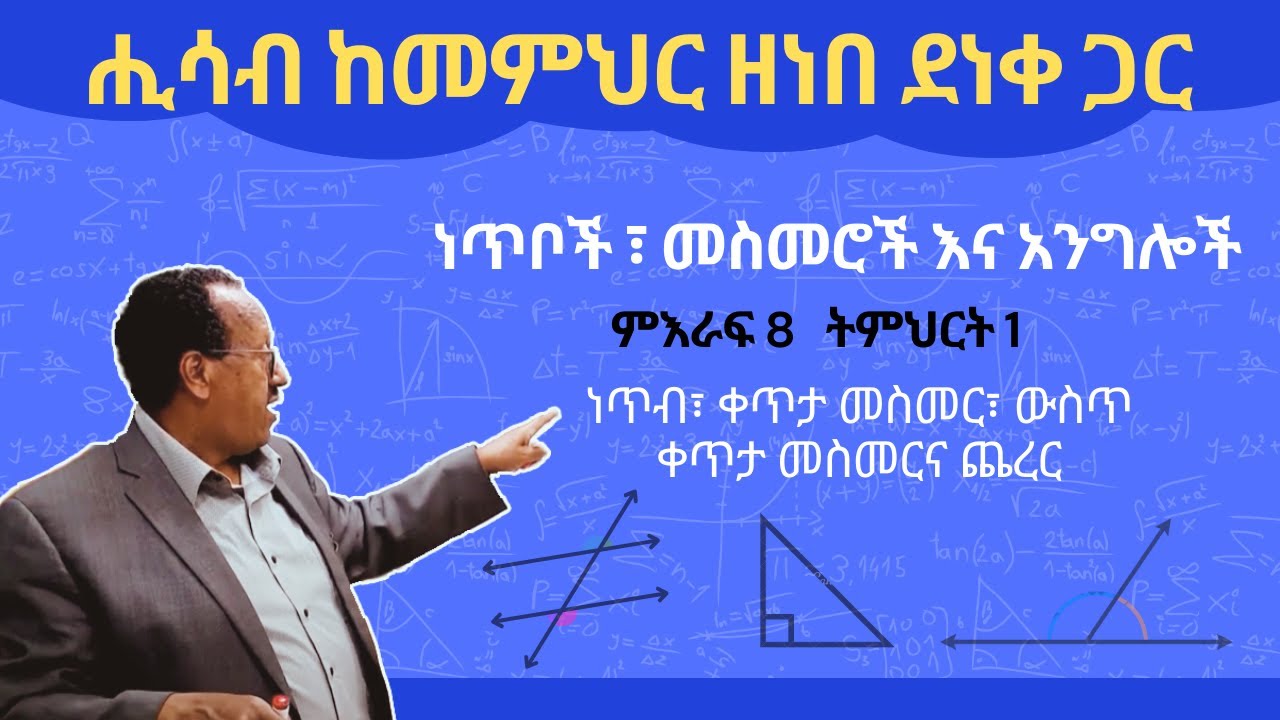 ሒሳብ ከመምህር ዘነበ ደነቀ ጋር

ነጥቦች ፣ መስመሮች እና አንግሎች

ምእራፍ 8 ትምህርት 1

ነጥብ፣ ቀጥታ መስመር፣ ውስጥ ቀጥታ መስመርና ጨረር